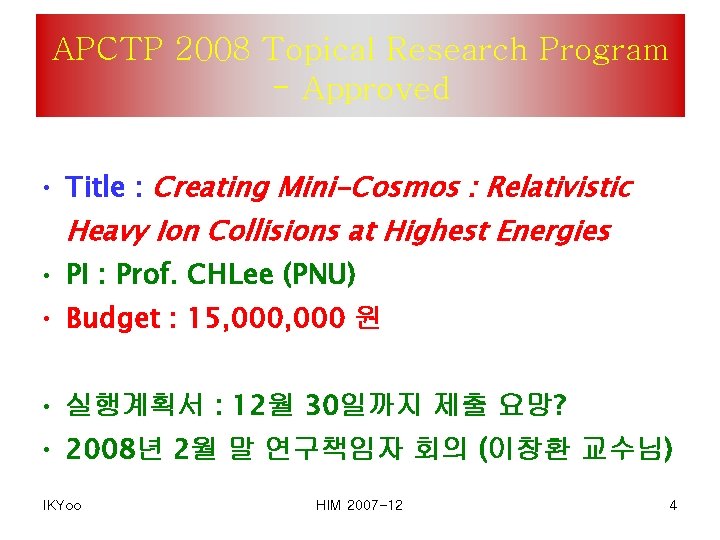 APCTP 2008 Topical Research Program - Approved

• Title : Creating Mini-Cosmos : Relativistic Heavy Ion Collisions at Highest Energies
• PI : Prof. CHLee (PNU)
• Budget : 15,000,000 원

• 실행계획서 : 12월 30일까지 제출 요망?
• 2008년 2월 말 연구책임자 회의 (이창환 교수님)

IKYoo

HIM 2007-12

4